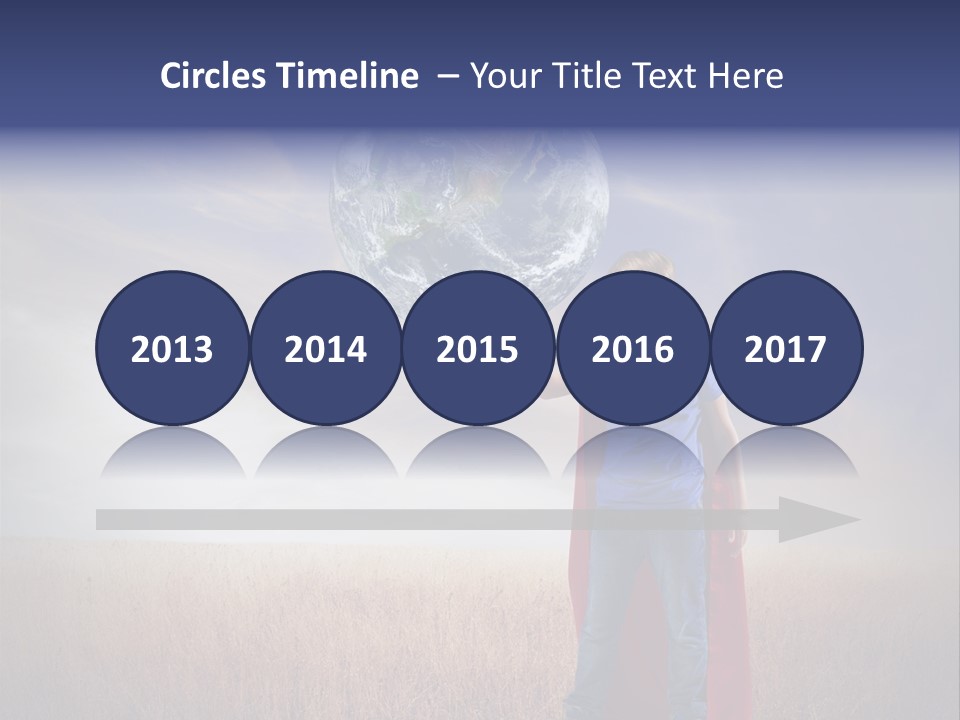 Circles Timeline – Your Title Text Here

2013

2014

2015

2016

2017